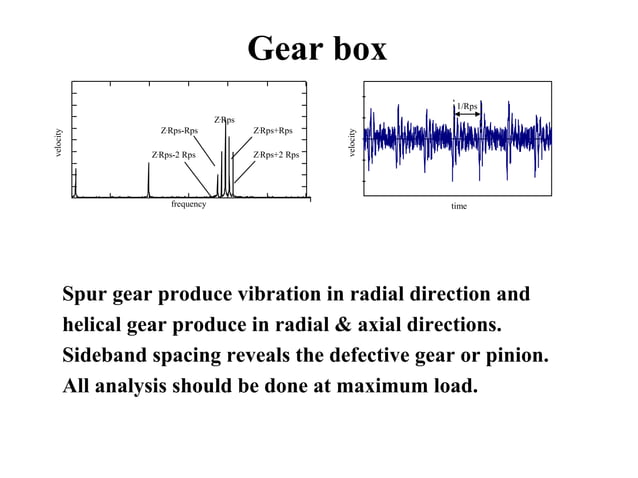 Gear box

velocity

Z·Rps

Z·Rps-Rps

Z·Rps+Rps

Z·Rps-2 Rps

Z·Rps+2 Rps

frequency

velocity

1/Rps

time

Spur gear produce vibration in radial direction and helical gear produce in radial & axial directions. Sideband spacing reveals the defective gear or pinion. All analysis should be done at maximum load.